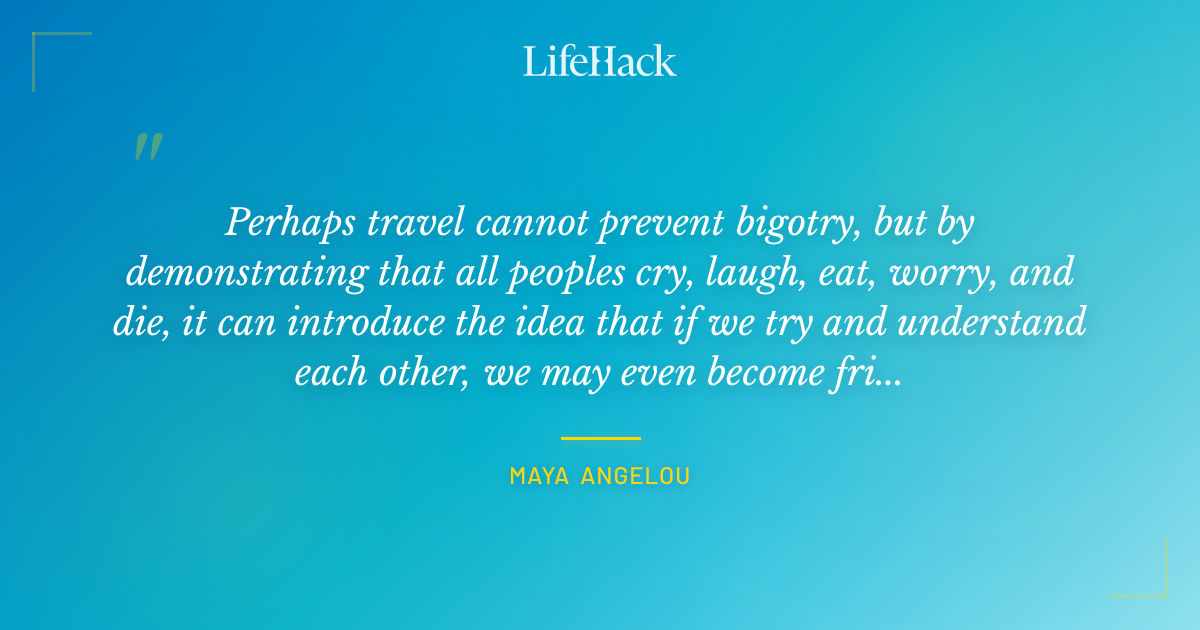 LifeHack

"

Perhaps travel cannot prevent bigotry, but by demonstrating that all peoples cry, laugh, eat, worry, and die, it can introduce the idea that if we try and understand each other, we may even become fri...

MAYA ANGELOU